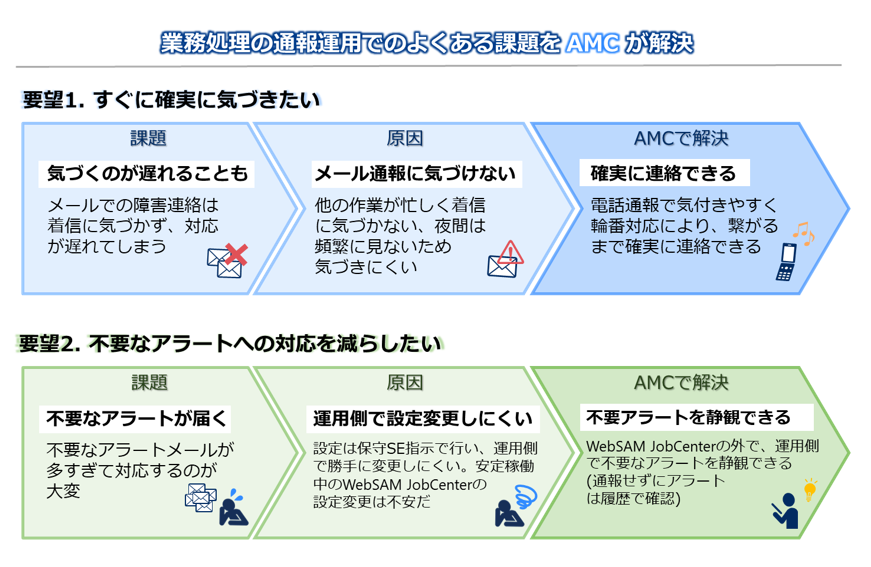 業務処理の通報運用でのよくある課題を AMC が解決

要望1. すぐに確実に気づきたい

課題

気づくのが遅れることも

メールでの障害連絡は着信に気づかず、対応が遅れてしまう

原因

メール通報に気づけない

他の作業が忙しく着信に気づかない、夜間は頻繁に見ないため気づきにくい

AMCで解決

確実に連絡できる

電話通報で気付きやすく輪番対応により、繋がるまで確実に連絡できる

要望2. 不要なアラートへの対応を減らしたい

課題

不要なアラートが届く

不要なアラートメールが多すぎて対応するのが大変

原因

運用側で設定変更しにくい

設定は保守SE指示で行い、運用側で勝手に変更しにくい。安定稼働中のWebSAM JobCenterの設定変更は不安だ

AMCで解決

不要アラートを静観できる

WebSAM JobCenterの外で、運用側で不要なアラートを静観できる(通報せずにアラートは履歴で確認)